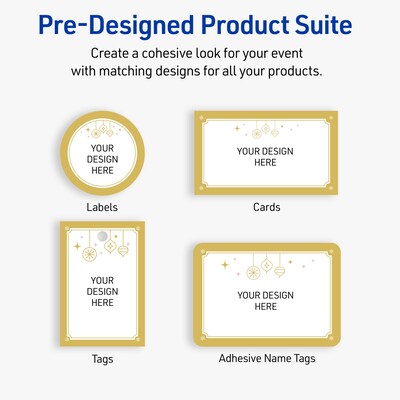 Pre-Designed Product Suite

Create a cohesive look for your event with matching designs for all your products.

YOUR DESIGN HERE

Labels

YOUR DESIGN HERE

Cards

YOUR DESIGN HERE

Tags

YOUR DESIGN HERE

Adhesive Name Tags